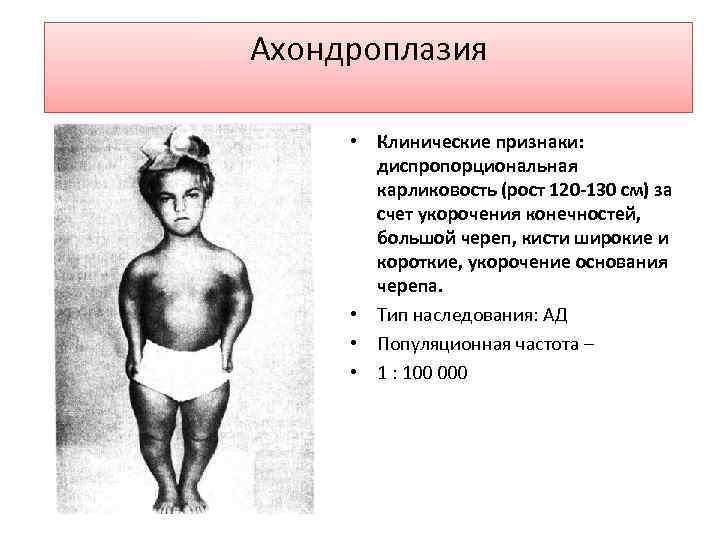 Ахондроплазия

• Клинические признаки: диспропорциональная карликовость (рост 120-130 см) за счет укорочения конечностей, большой череп, кисти широкие и короткие, укорочение основания черепа.

• Тип наследования: АД

• Популяционная частота –

• 1 : 100 000